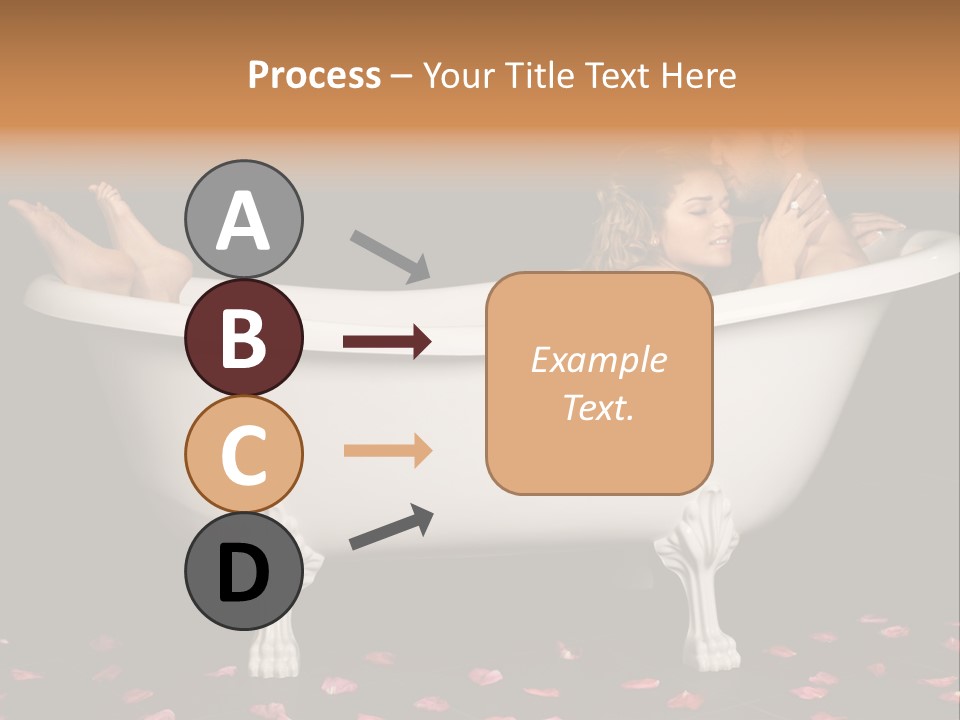 Process – Your Title Text Here

A

B

C

D

Example Text.